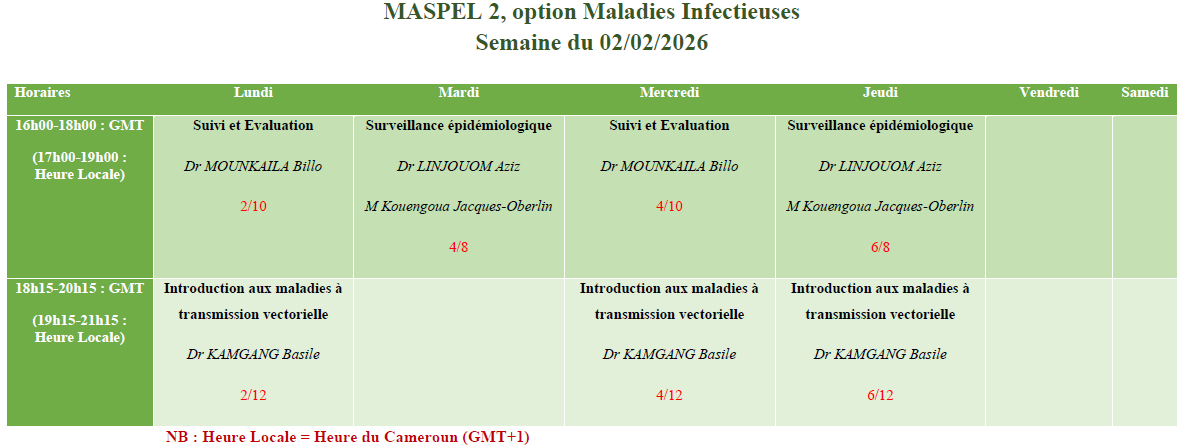 MASPEL 2, option Maladies Infectieuses
Semaine du 02/02/2026

| Horaires | Lundi | Mardi | Mercredi | Jeudi | Vendredi | Samedi |
|---|---|---|---|---|---|---|
| 16h00-18h00 : GMT (17h00-19h00 : Heure Locale) | Suivi et Evaluation Dr MOUNKAILA Billo 2/10 | Surveillance épidémiologique Dr LINJOUOM Aziz M Kouengoua Jacques-Oberlin 4/8 | Suivi et Evaluation Dr MOUNKAILA Billo 4/10 | Surveillance épidémiologique Dr LINJOUOM Aziz M Kouengoua Jacques-Oberlin 6/8 | | |
| 18h15-20h15 : GMT (19h15-21h15 : Heure Locale) | Introduction aux maladies à transmission vectorielle Dr KAMGANG Basile 2/12 | | Introduction aux maladies à transmission vectorielle Dr KAMGANG Basile 4/12 | Introduction aux maladies à transmission vectorielle Dr KAMGANG Basile 6/12 | | |

NB : Heure Locale = Heure du Cameroun (GMT+1)